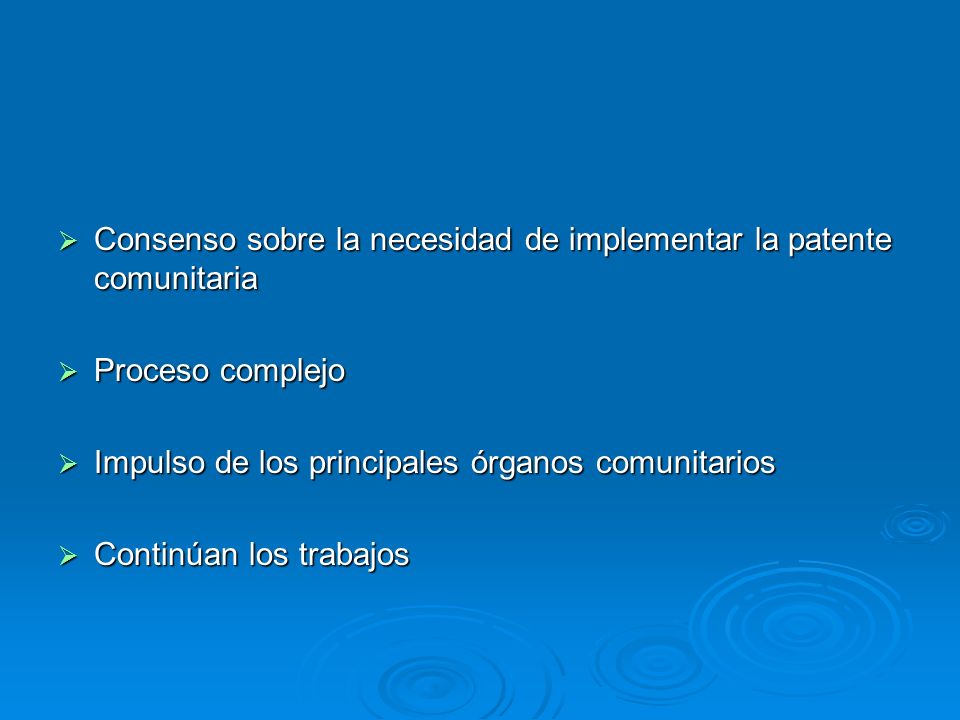 ➢ Consenso sobre la necesidad de implementar la patente comunitaria

➢ Proceso complejo

➢ Impulso de los principales órganos comunitarios

➢ Continúan los trabajos